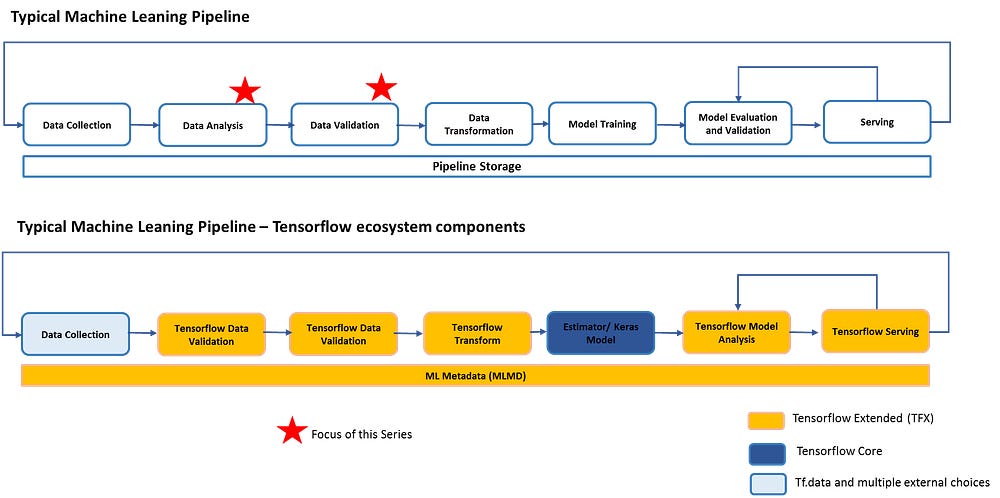 Typical Machine Leaning Pipeline

Data Collection

Data Analysis

Data Validation

Data Transformation

Model Training

Model Evaluation and Validation

Serving

Pipeline Storage

Typical Machine Leaning Pipeline – Tensorflow ecosystem components

Data Collection

Tensorflow Data Validation

Tensorflow Data Validation

Tensorflow Transform

Estimator/ Keras Model

Tensorflow Model Analysis

Tensorflow Serving

ML Metadata (MLMD)

Focus of this Series

Tensorflow Extended (TFX)

Tensorflow Core

Tf.data and multiple external choices